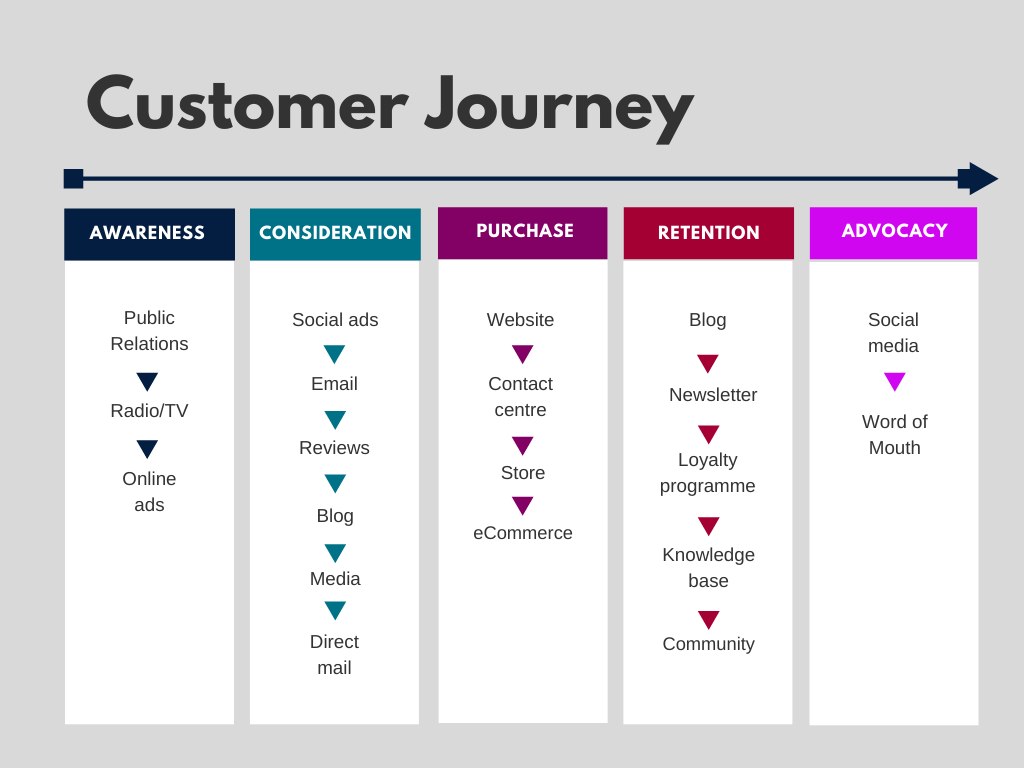 Customer Journey

AWARENESS

Public Relations

Radio/TV

Online ads

CONSIDERATION

Social ads

Email

Reviews

Blog

Media

Direct mail

PURCHASE

Website

Contact centre

Store

eCommerce

RETENTION

Blog

Newsletter

Loyalty programme

Knowledge base

Community

ADVOCACY

Social media

Word of Mouth